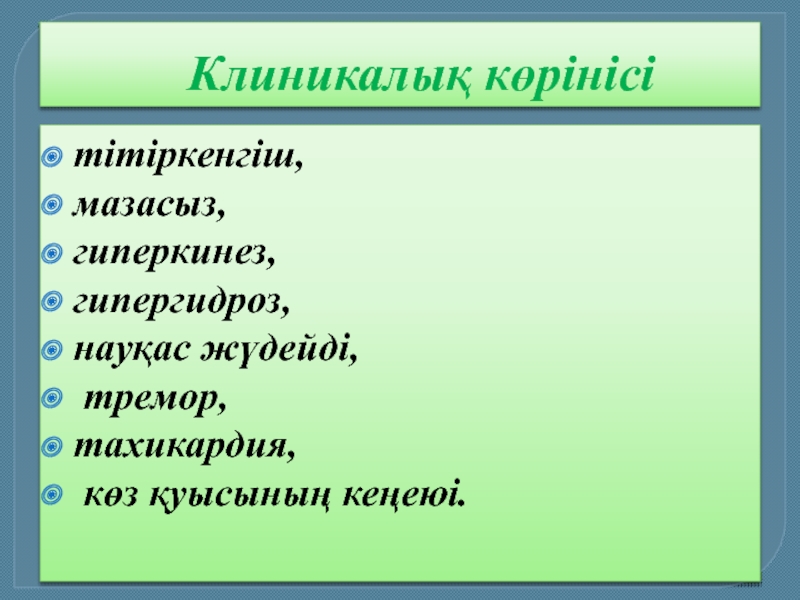 Клиникалық көрінісі

тітіркенгіш,
мазасыз,
гиперкинез,
гипергидроз,
науқас жүдейді,
тремор,
тахикардия,
көз қуысының кеңеюі.